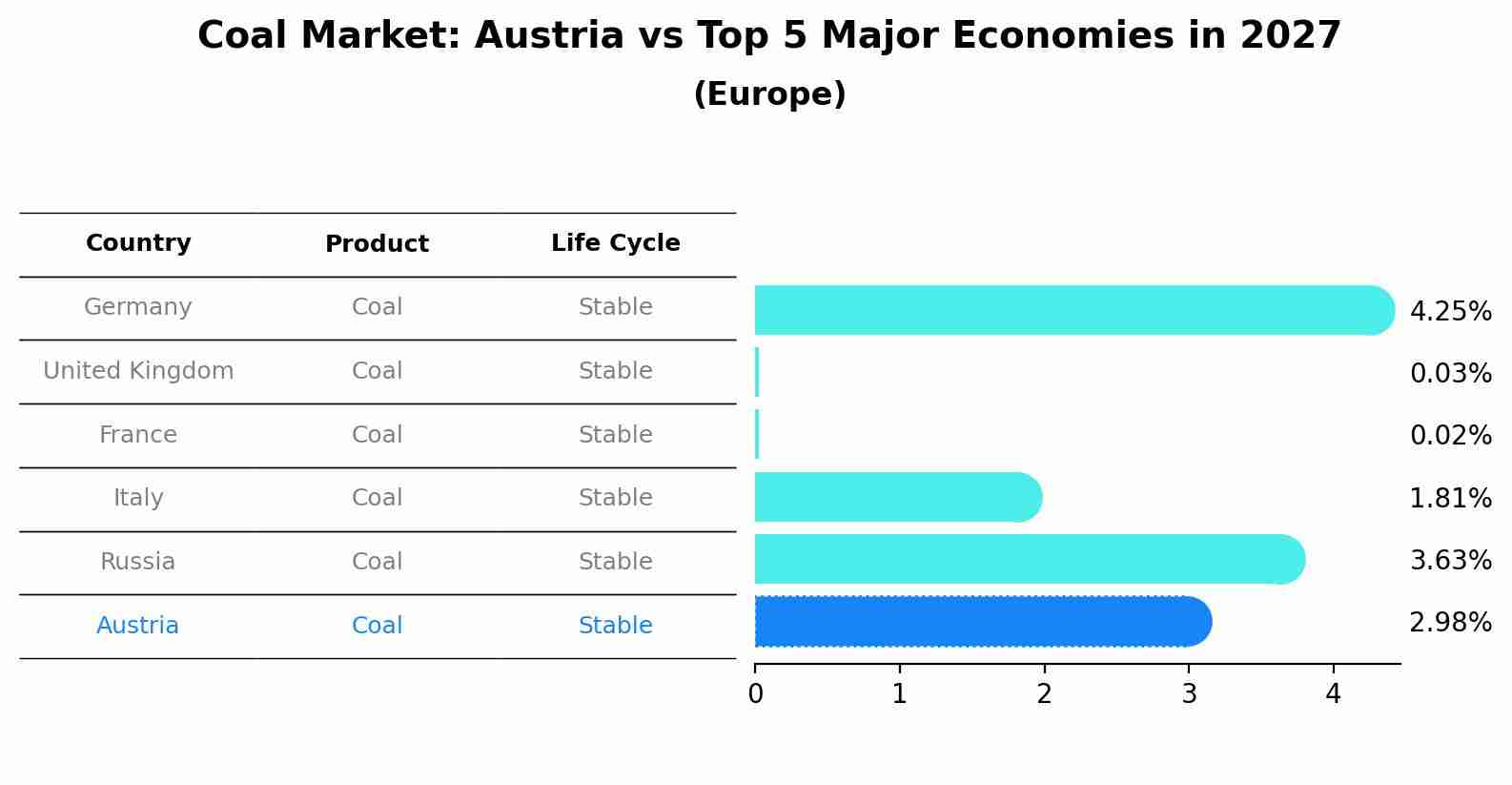 Coal Market: Austria vs Top 5 Major Economies in 2027
(Europe)

| Country | Product | Life Cycle |
|---|---|---|
| Germany | Coal | Stable |
| United Kingdom | Coal | Stable |
| France | Coal | Stable |
| Italy | Coal | Stable |
| Russia | Coal | Stable |
| Austria | Coal | Stable |

4.25%
0.03%
0.02%
1.81%
3.63%
2.98%

0 1 2 3 4